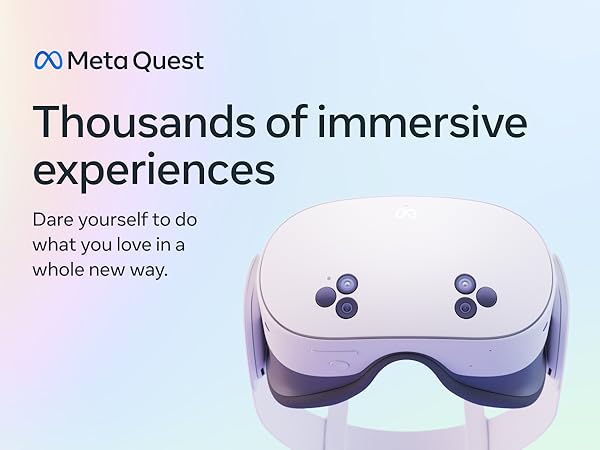 Meta Quest

Thousands of immersive experiences

Dare yourself to do what you love in a whole new way.